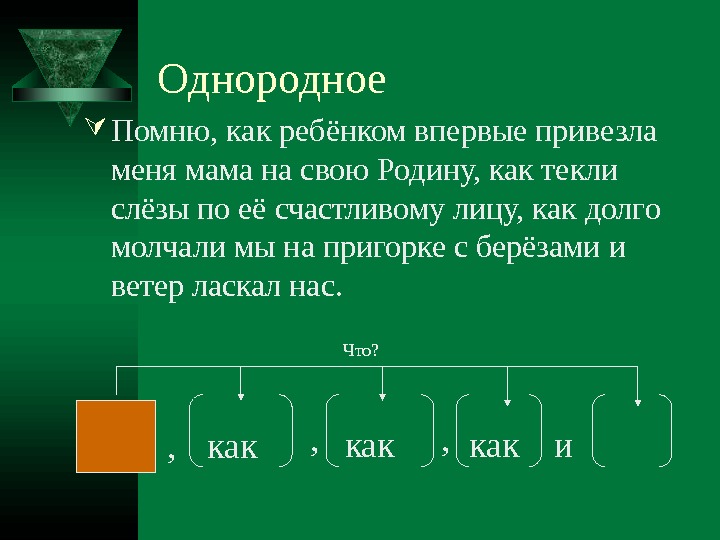 Однородное

Помню, как ребёнком впервые привезла меня мама на свою Родину, как текли слёзы по её счастливому лицу, как долго молчали мы на пригорке с берёзами и ветер ласкал нас.

Что?

, как , как , как и